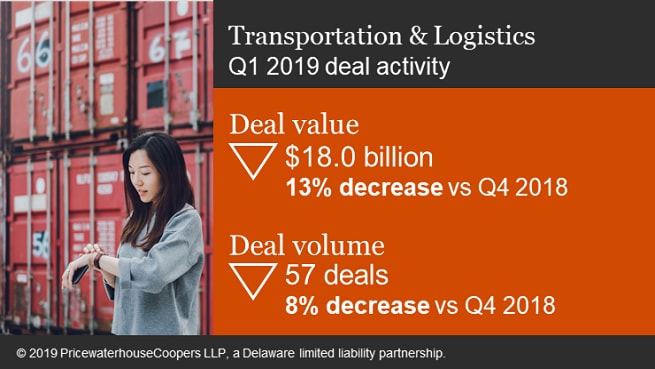 Transportation & Logistics
Q1 2019 deal activity

Deal value
\$18.0 billion
13% decrease vs Q4 2018

Deal volume
57 deals
8% decrease vs Q4 2018

© 2019 PricewaterhouseCoopers LLP, a Delaware limited liability partnership.